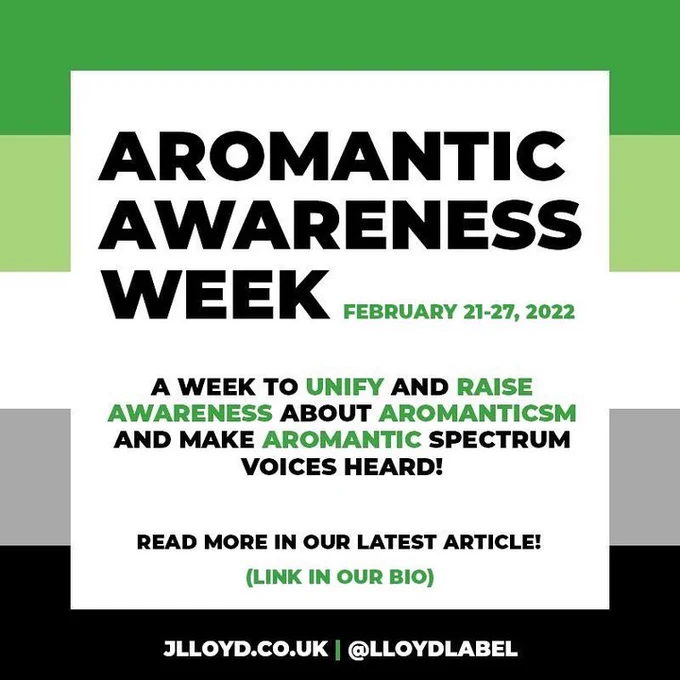 AROMANTIC AWARENESS WEEK FEBRUARY 21-27, 2022

A WEEK TO UNIFY AND RAISE AWARENESS ABOUT AROMANTICSM AND MAKE AROMANTIC SPECTRUM VOICES HEARD!

READ MORE IN OUR LATEST ARTICLE!

(LINK IN OUR BIO)

JLLOYD.CO.UK | @LLOYDLABEL